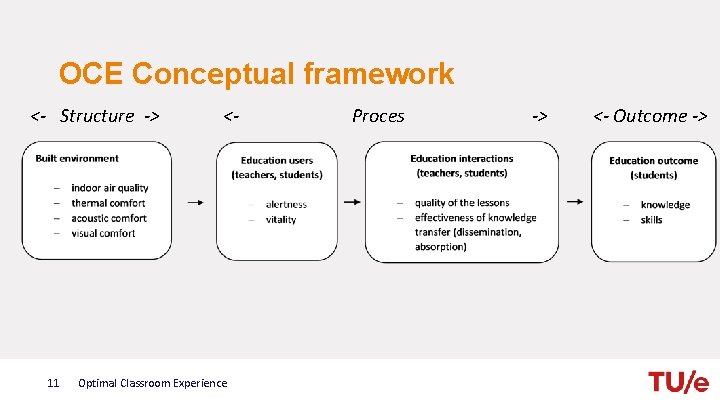 OCE Conceptual framework

<- Structure -> <- Proces -> <- Outcome ->

Built environment

– indoor air quality
– thermal comfort
– acoustic comfort
– visual comfort

Education users (teachers, students)

– alertness
– vitality

Education interactions (teachers, students)

– quality of the lessons
– effectiveness of knowledge transfer (dissemination, absorption)

Education outcome (students)

– knowledge
– skills

11 Optimal Classroom Experience

TU/e